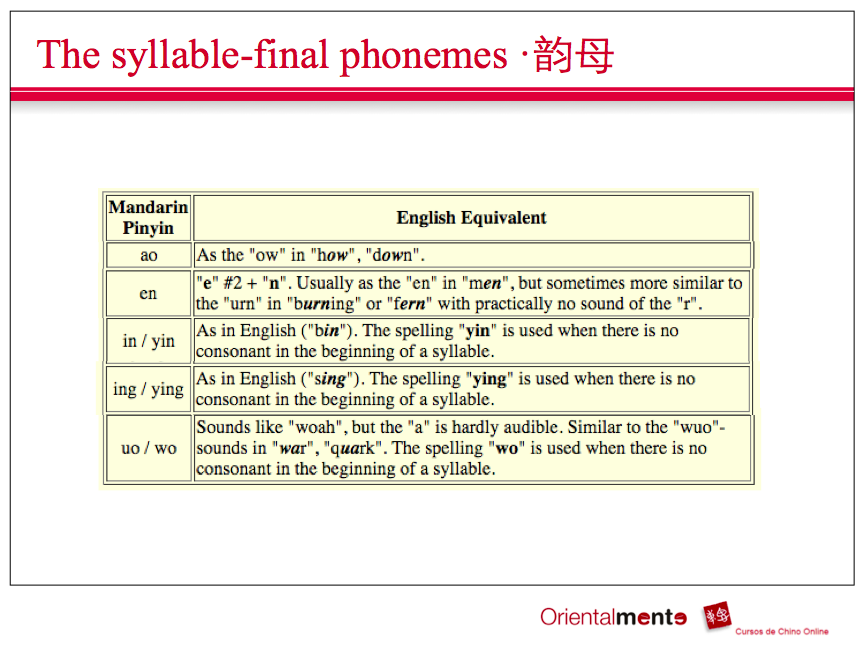 The syllable-final phonemes ·韵母

| Mandarin Pinyin | English Equivalent |
|---|---|
| ao | As the "ow" in "how", "down". |
| en | "e" #2 + "n". Usually as the "en" in "men", but sometimes more similar to the "urn" in "burning" or "fern" with practically no sound of the "r". |
| in / yin | As in English ("bin"). The spelling "yin" is used when there is no consonant in the beginning of a syllable. |
| ing / ying | As in English ("sing"). The spelling "ying" is used when there is no consonant in the beginning of a syllable. |
| uo / wo | Sounds like "woah", but the "a" is hardly audible. Similar to the "wuo"-sounds in "war", "quark". The spelling "wo" is used when there is no consonant in the beginning of a syllable. |

Orientalmente
Cursos de Chino Online